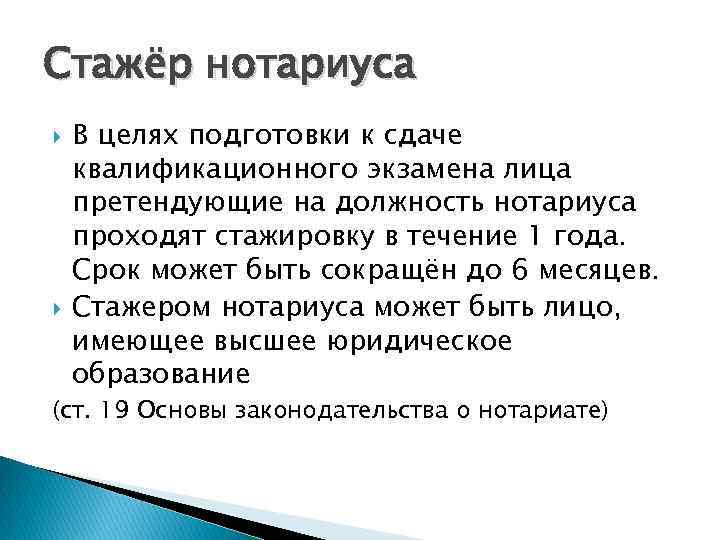 Стажёр нотариуса

В целях подготовки к сдаче квалификационного экзамена лица претендующие на должность нотариуса проходят стажировку в течение 1 года. Срок может быть сокращён до 6 месяцев.

Стажером нотариуса может быть лицо, имеющее высшее юридическое образование

(ст. 19 Основы законодательства о нотариате)